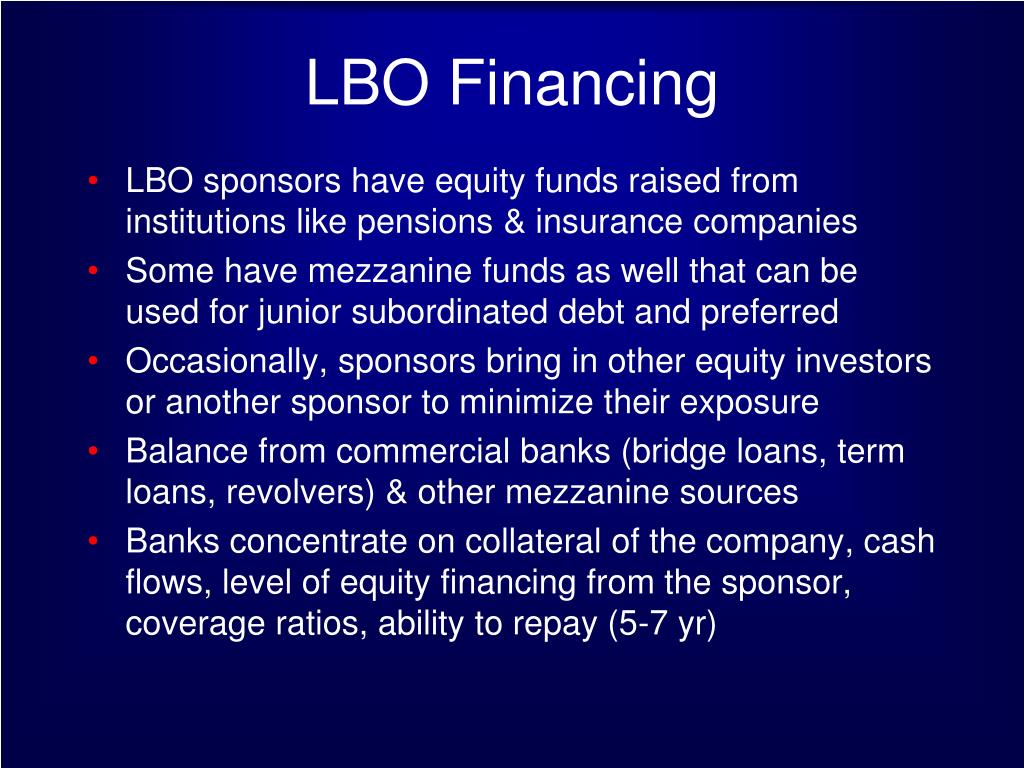 LBO Financing

• LBO sponsors have equity funds raised from institutions like pensions & insurance companies
• Some have mezzanine funds as well that can be used for junior subordinated debt and preferred
• Occasionally, sponsors bring in other equity investors or another sponsor to minimize their exposure
• Balance from commercial banks (bridge loans, term loans, revolvers) & other mezzanine sources
• Banks concentrate on collateral of the company, cash flows, level of equity financing from the sponsor, coverage ratios, ability to repay (5-7 yr)